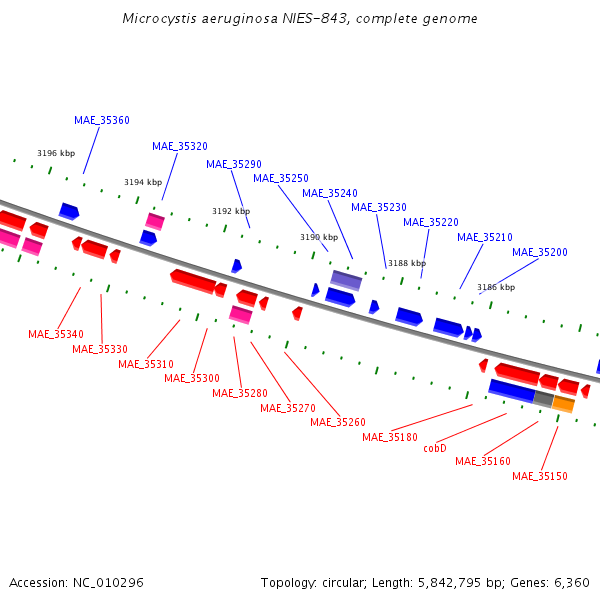 Microcystis aeruginosa NIES-843, complete genome

MAE_35360
MAE_35320
MAE_35290
MAE_35250
MAE_35240
MAE_35230
MAE_35220
MAE_35210
MAE_35200

3196 kbp
3194 kbp
3192 kbp
3190 kbp
3188 kbp
3186 kbp

MAE_35340
MAE_35330
MAE_35310
MAE_35300
MAE_35280
MAE_35270
MAE_35260
MAE_35180
cobD
MAE_35160
MAE_35150

Accession: NC_010296

Topology: circular; Length: 5,842,795 bp; Genes: 6,360